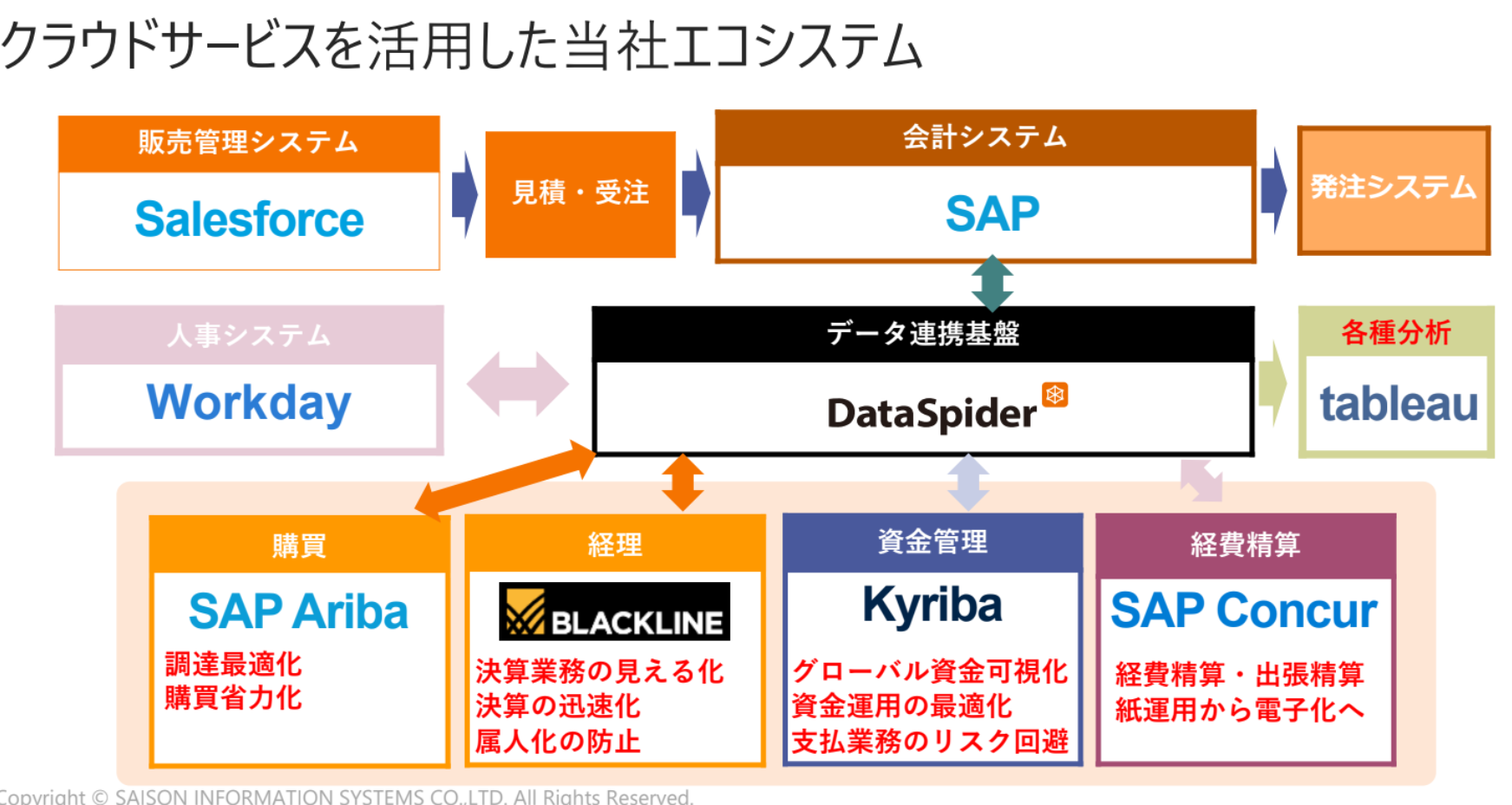 クラウドサービスを活用した当社エコシステム

販売管理システム
Salesforce

見積・受注

会計システム
SAP

発注システム

人事システム
Workday

データ連携基盤
DataSpider

各種分析
tableau

購買
SAP Ariba
調達最適化
購買省力化

経理
BLACKLINE
決算業務の見える化
決算の迅速化
属人化の防止

資金管理
Kyriba
グローバル資金可視化
資金運用の最適化
支払業務のリスク回避

経費精算
SAP Concur
経費精算・出張精算
紙運用から電子化へ

Copyright © SAISON INFORMATION SYSTEMS CO.,LTD. All Rights Reserved.